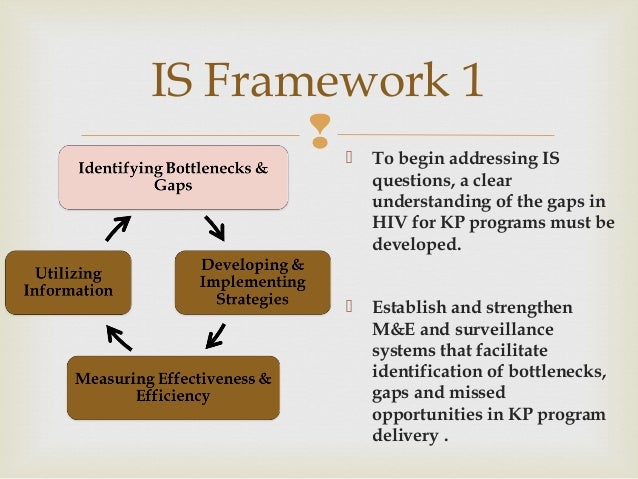 IS Framework 1

Identifying Bottlenecks & Gaps

Developing & Implementing Strategies

Measuring Effectiveness & Efficiency

Utilizing Information

 To begin addressing IS questions, a clear understanding of the gaps in HIV for KP programs must be developed.

 Establish and strengthen M&E and surveillance systems that facilitate identification of bottlenecks, gaps and missed opportunities in KP program delivery .